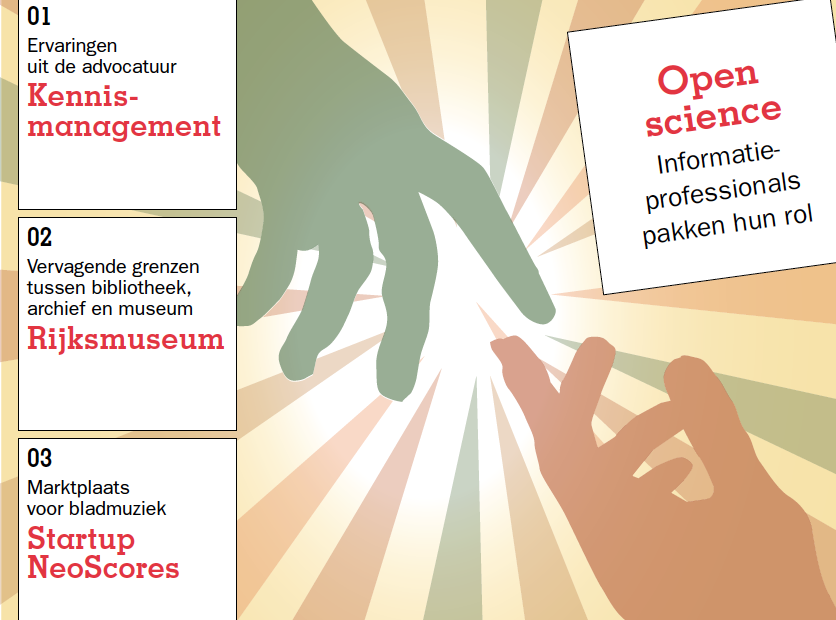 01
Ervaringen uit de advocatuur
Kennismanagement

02
Vervagende grenzen tussen bibliotheek, archief en museum
Rijksmuseum

03
Marktplaats voor bladmuziek
Startup NeoScores

Open science
Informatieprofessionals pakken hun rol